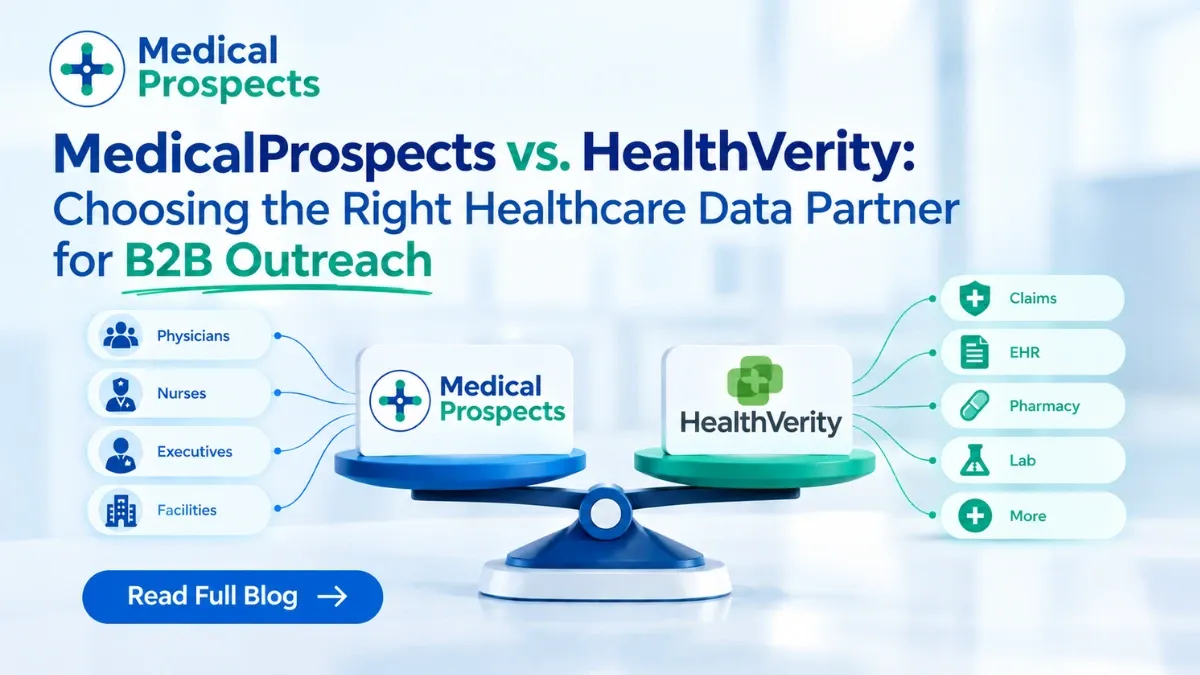 Medical Prospects

MedicalProspects vs. HealthVerity: Choosing the Right Healthcare Data Partner for B2B Outreach

Physicians

Nurses

Executives

Facilities

Medical Prospects

HealthVerity

Claims

EHR

Pharmacy

Lab

More

Read Full Blog →